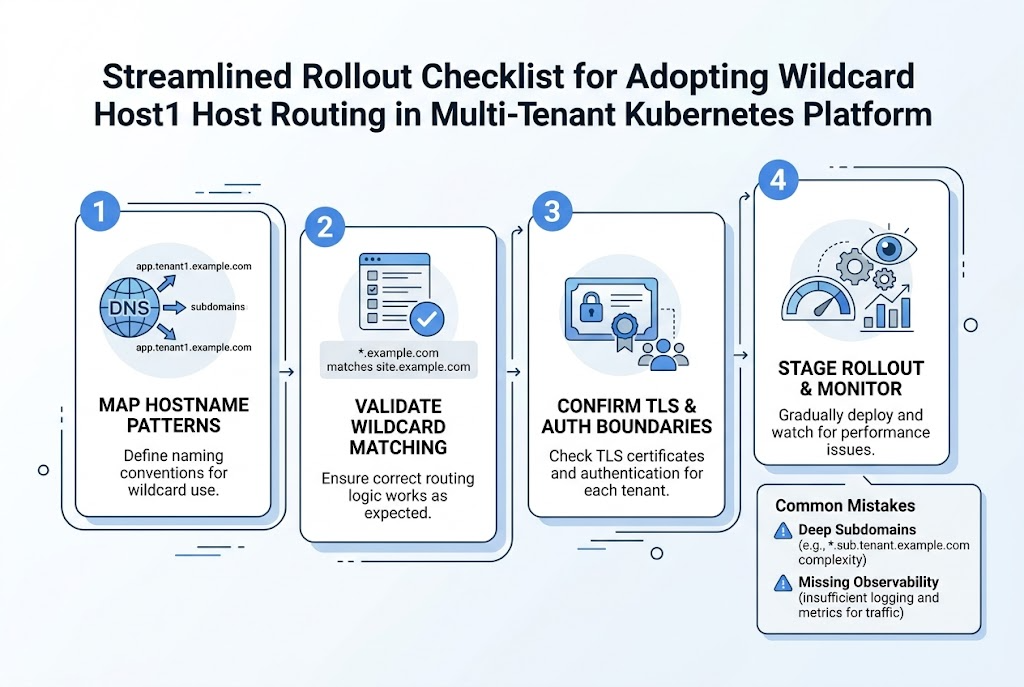 Streamlined Rollout Checklist for Adopting Wildcard Host1 Host Routing in Multi-Tenant Kubernetes Platform

1

app.tenant1.example.com

DNS

subdomains

app.tenant1.example.com

MAP HOSTNAME PATTERNS

Define naming conventions for wildcard use.

2

*.example.com matches site.example.com

VALIDATE WILDCARD MATCHING

Ensure correct routing logic works as expected.

3

CONFIRM TLS & AUTH BOUNDARIES

Check TLS certificates and authentication for each tenant.

4

STAGE ROLLOUT & MONITOR

Gradually deploy and watch for performance issues.

Common Mistakes

Deep Subdomains (e.g., *.sub.tenant.example.com complexity)

Missing Observability (insufficient logging and metrics for traffic)